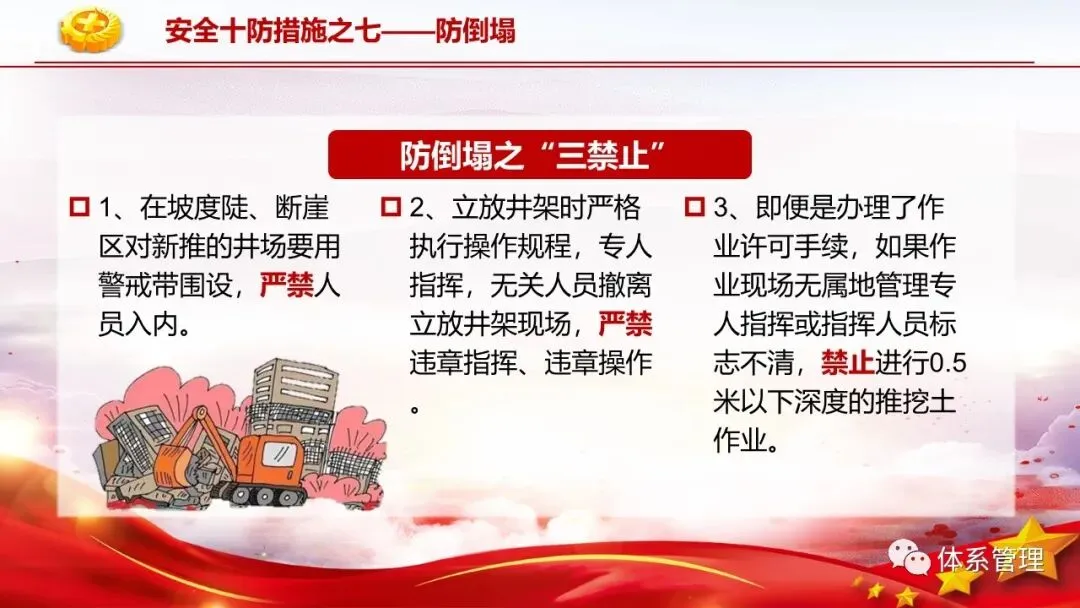 安全十防措施之七——防倒塌

防倒塌之“三禁止”

1、在坡度陡、断崖区对新推的井场要用警戒带围设，严禁人员入内。

2、立放井架时严格执行操作规程，专人指挥，无关人员撤离立放井架现场，严禁违章指挥、违章操作。

3、即便是办理了作业许可手续，如果作业现场无属地管理专人指挥或指挥人员标志不清，禁止进行0.5米以下深度的推挖土作业。

体系管理